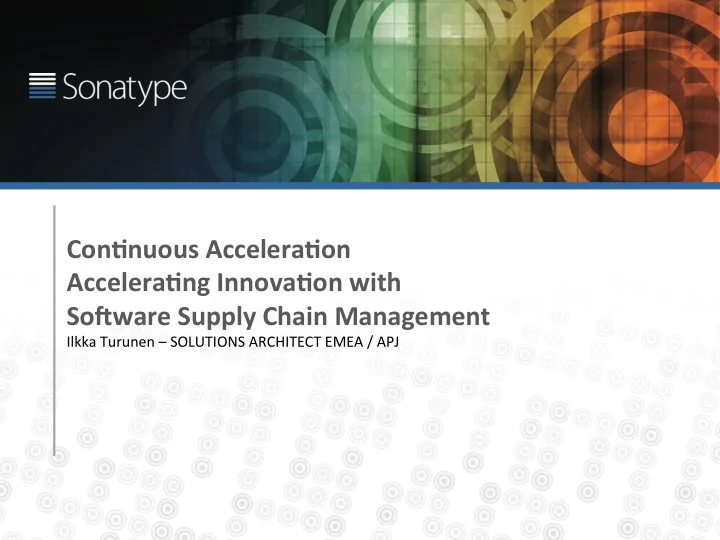 Sonatype

Continuous Acceleration
Accelerating Innovation with
Software Supply Chain Management
Ilkka Turunen – SOLUTIONS ARCHITECT EMEA / APJ